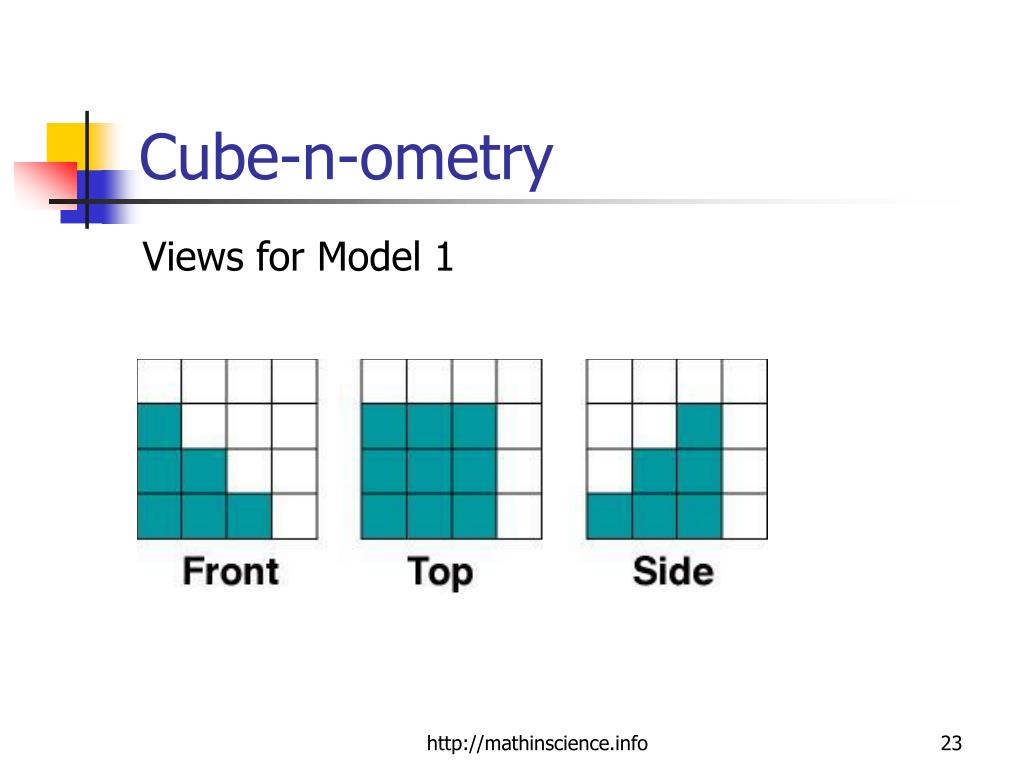 Cube-n-ometry

Views for Model 1

Front

Top

Side

http://mathinscience.info

23